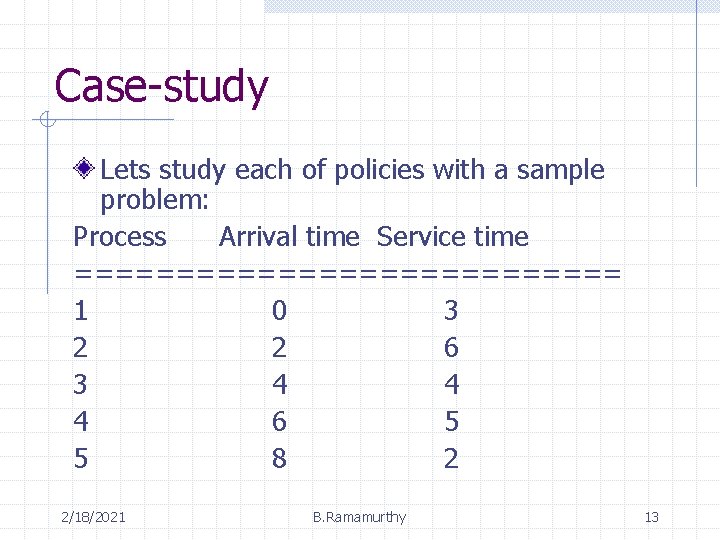 Case-study

Lets study each of policies with a sample problem:

| Process | Arrival time | Service time |
|---|---|---|
| 1 | 0 | 3 |
| 2 | 2 | 6 |
| 3 | 4 | 4 |
| 4 | 6 | 5 |
| 5 | 8 | 2 |

2/18/2021 B.Ramamurthy 13